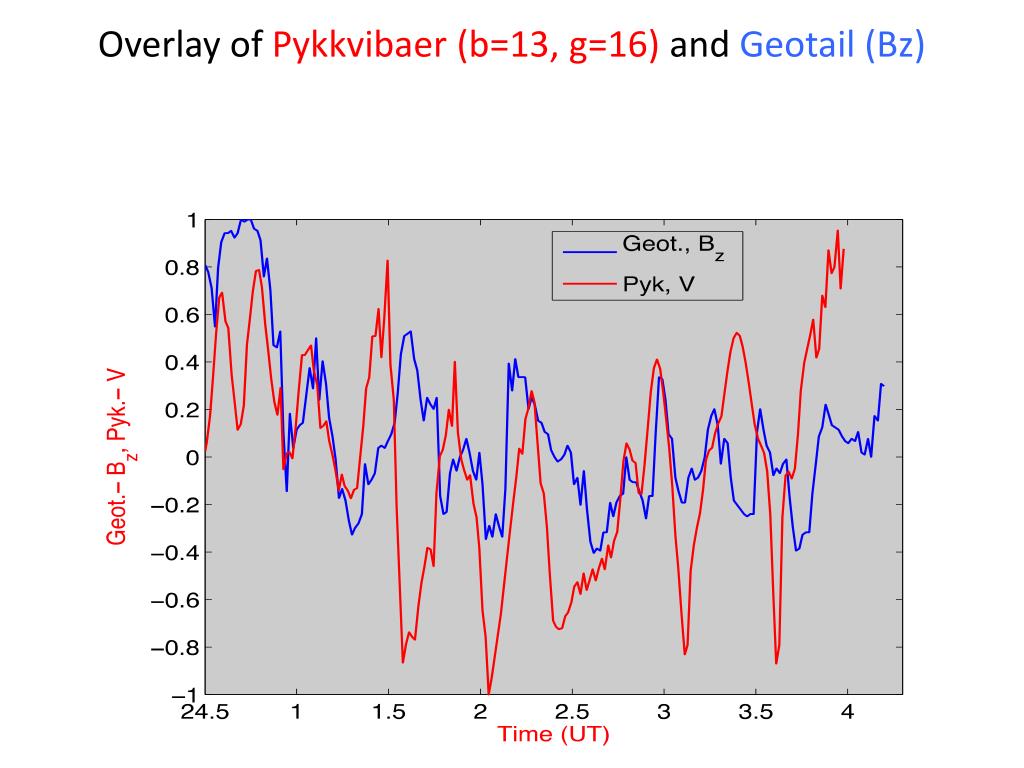 Overlay of Pykkvibaer (b=13, g=16) and Geotail (Bz)

Geot., $B_z$
Pyk, V

Geot.– $B_z$, Pyk.– V

1
0.8
0.6
0.4
0.2
0
−0.2
−0.4
−0.6
−0.8
−1

24.5
1
1.5
2
2.5
3
3.5
4

Time (UT)